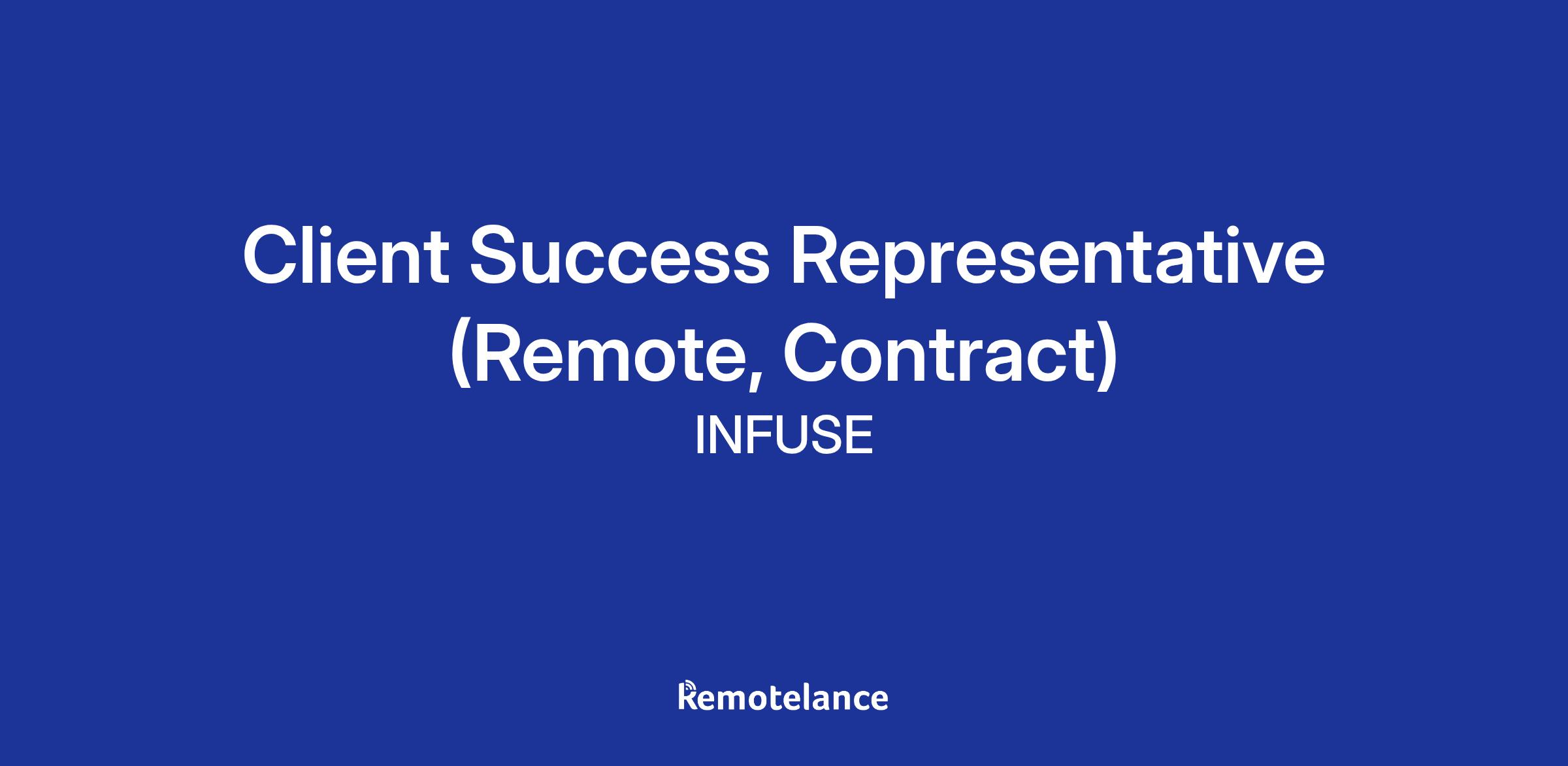 Client Success Representative (Remote, Contract)

INFUSE

Remotelance